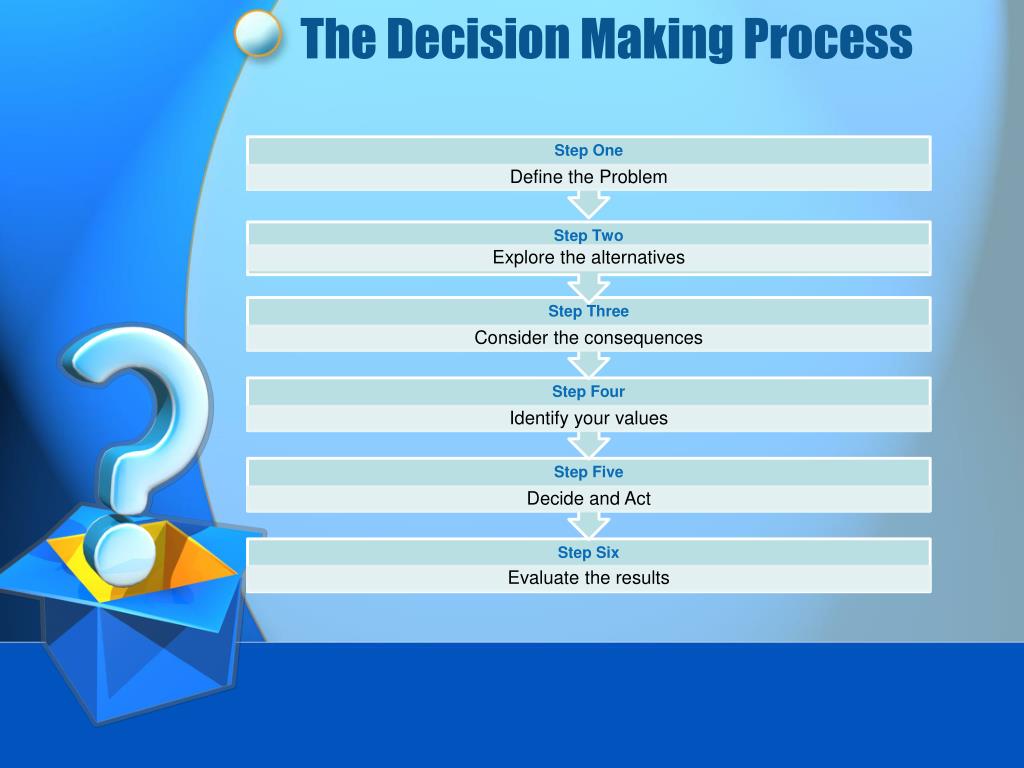 The Decision Making Process

Step One
Define the Problem

Step Two
Explore the alternatives

Step Three
Consider the consequences

Step Four
Identify your values

Step Five
Decide and Act

Step Six
Evaluate the results